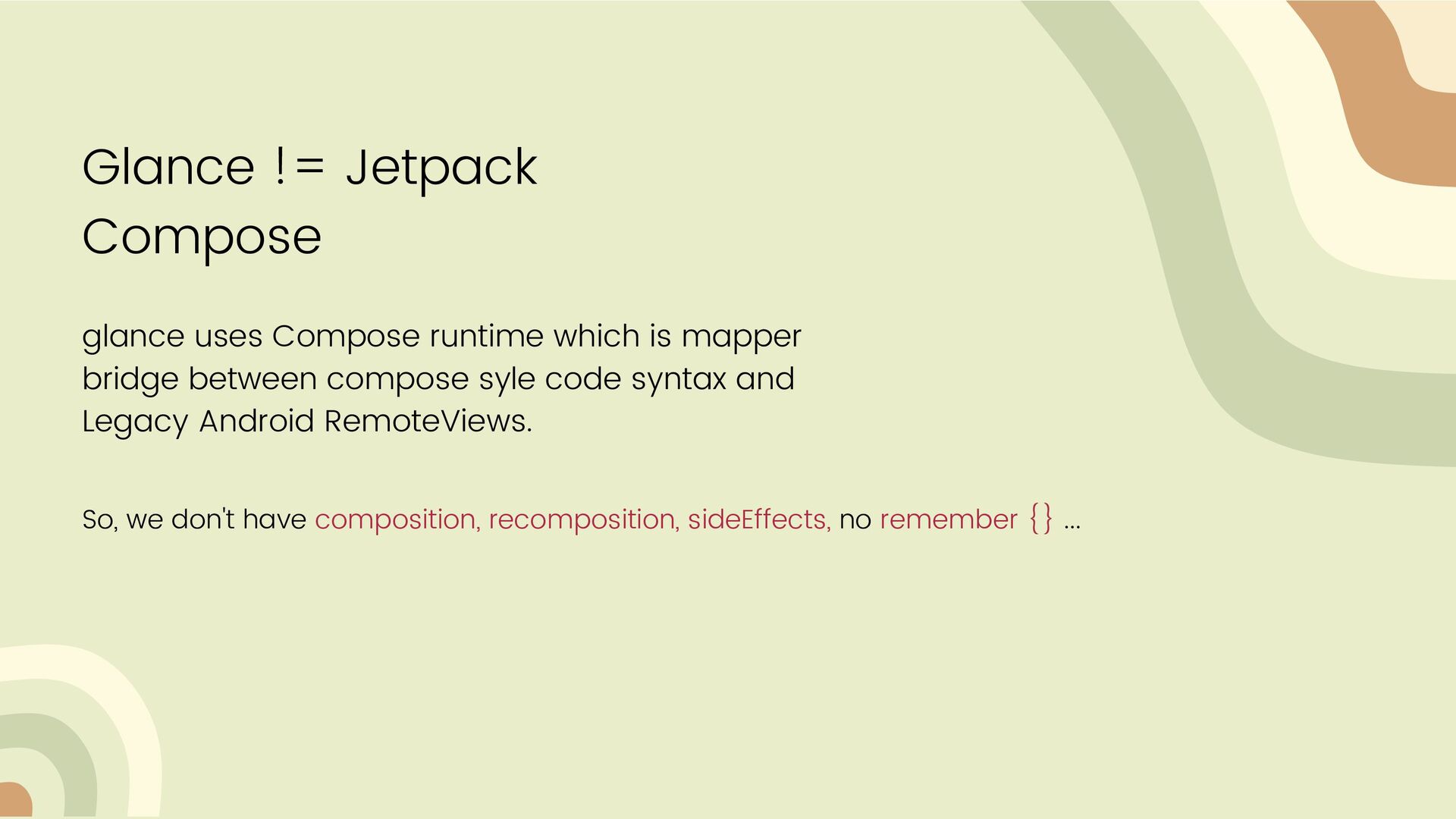 Glance != Jetpack Compose

glance uses Compose runtime which is mapper bridge between compose syle code syntax and Legacy Android RemoteViews.

So, we don't have composition, recomposition, sideEffects, no remember {} ...